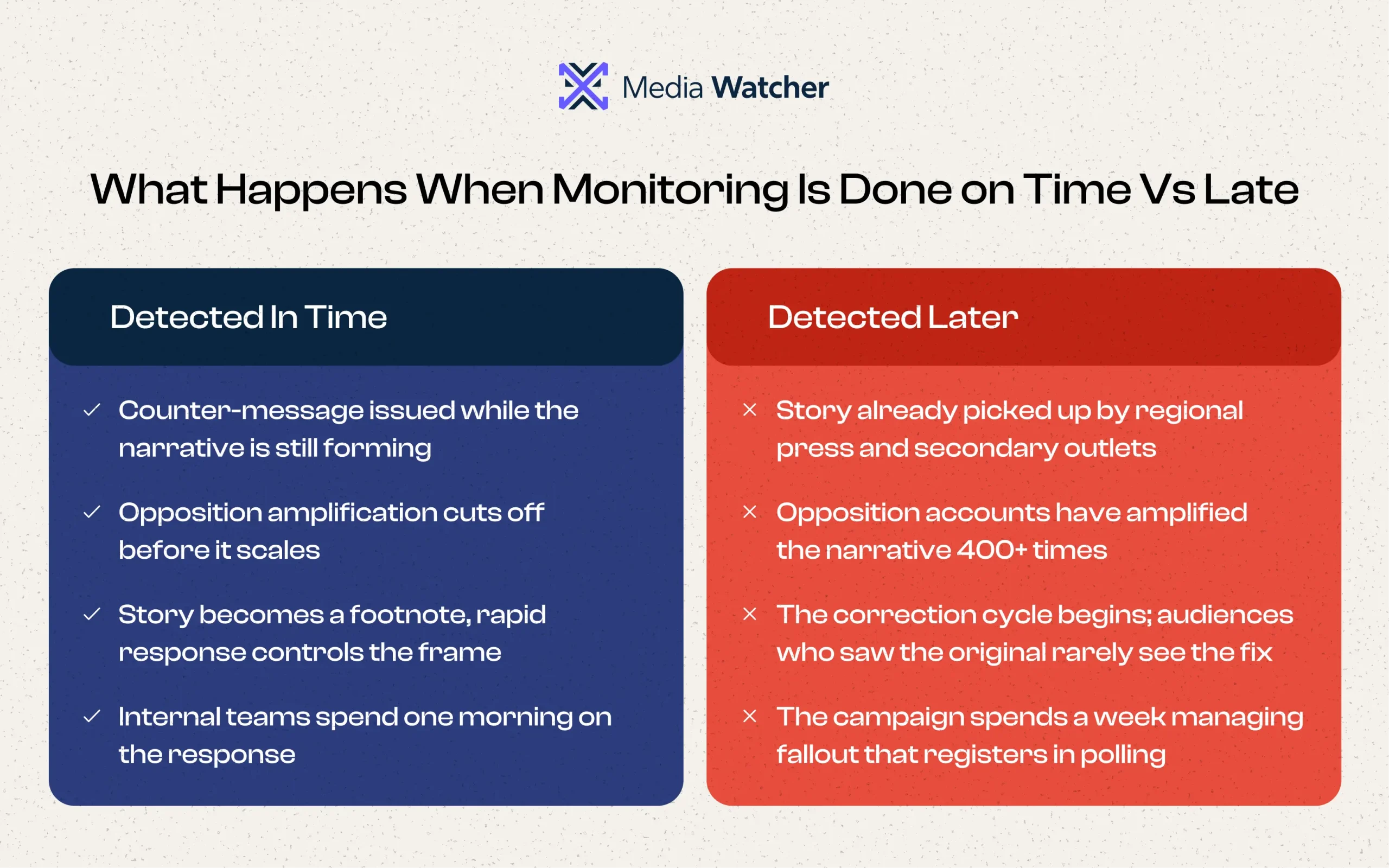 Media Watcher

What Happens When Monitoring Is Done on Time Vs Late

Detected In Time

✓ Counter-message issued while the narrative is still forming

✓ Opposition amplification cuts off before it scales

✓ Story becomes a footnote, rapid response controls the frame

✓ Internal teams spend one morning on the response

Detected Later

× Story already picked up by regional press and secondary outlets

× Opposition accounts have amplified the narrative 400+ times

× The correction cycle begins; audiences who saw the original rarely see the fix

× The campaign spends a week managing fallout that registers in polling